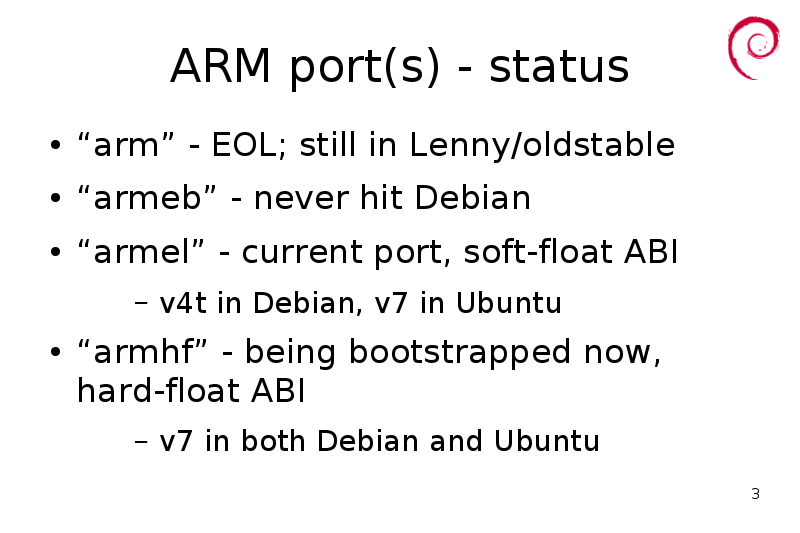 ARM port(s) - status

• “arm” - EOL; still in Lenny/oldstable
• “armeb” - never hit Debian
• “armel” - current port, soft-float ABI
  – v4t in Debian, v7 in Ubuntu
• “armhf” - being bootstrapped now, hard-float ABI
  – v7 in both Debian and Ubuntu

3